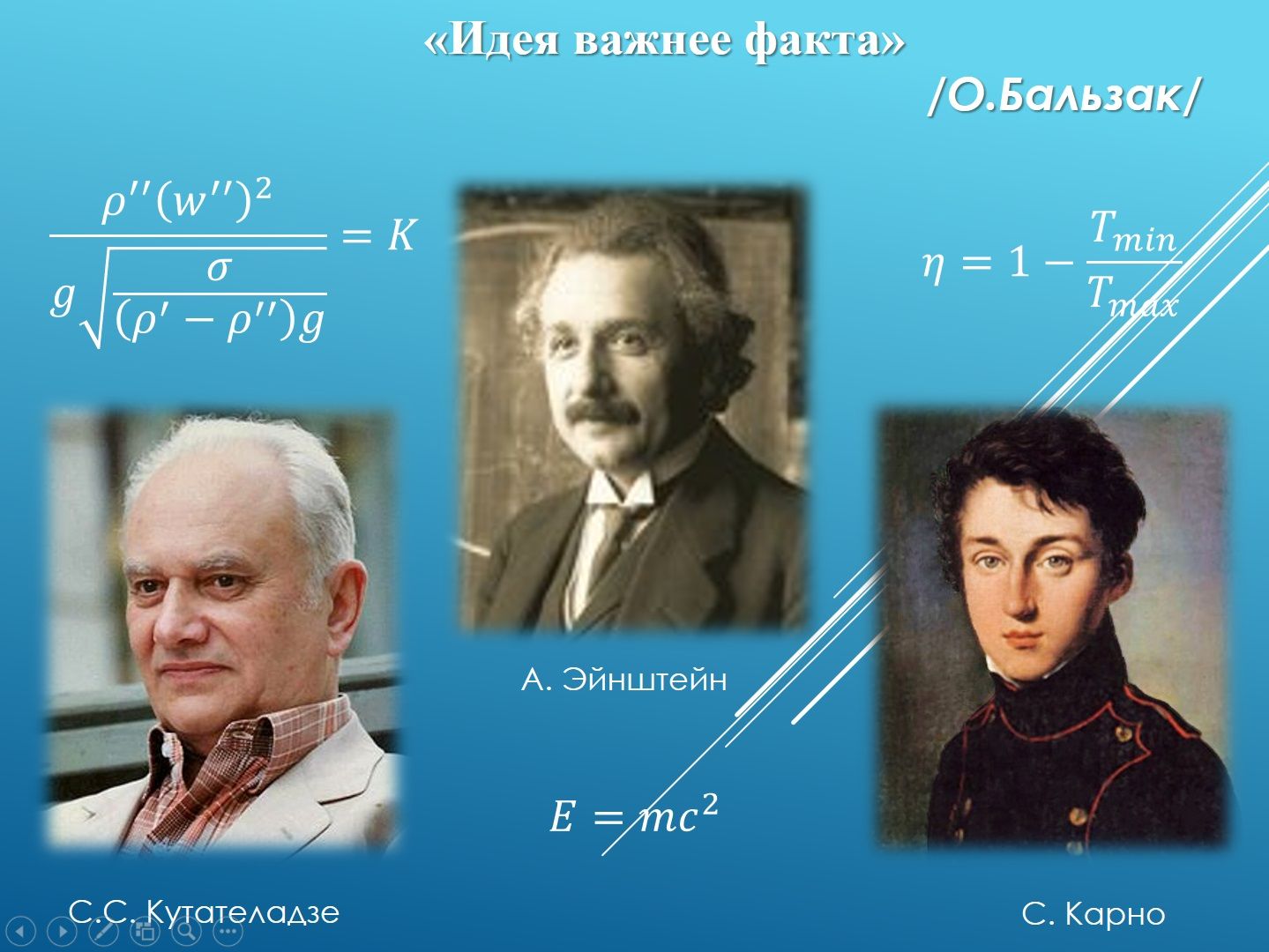 «Идея важнее факта»

/О.Бальзак/

$\frac{\rho''(w'')^2}{g\sqrt{\frac{\sigma}{(\rho'-\rho'')g}}} = K$

$\eta = 1 - \frac{T_{min}}{T_{max}}$

А. Эйнштейн

$E = mc^2$

С.С. Кутателадзе

С. Карно